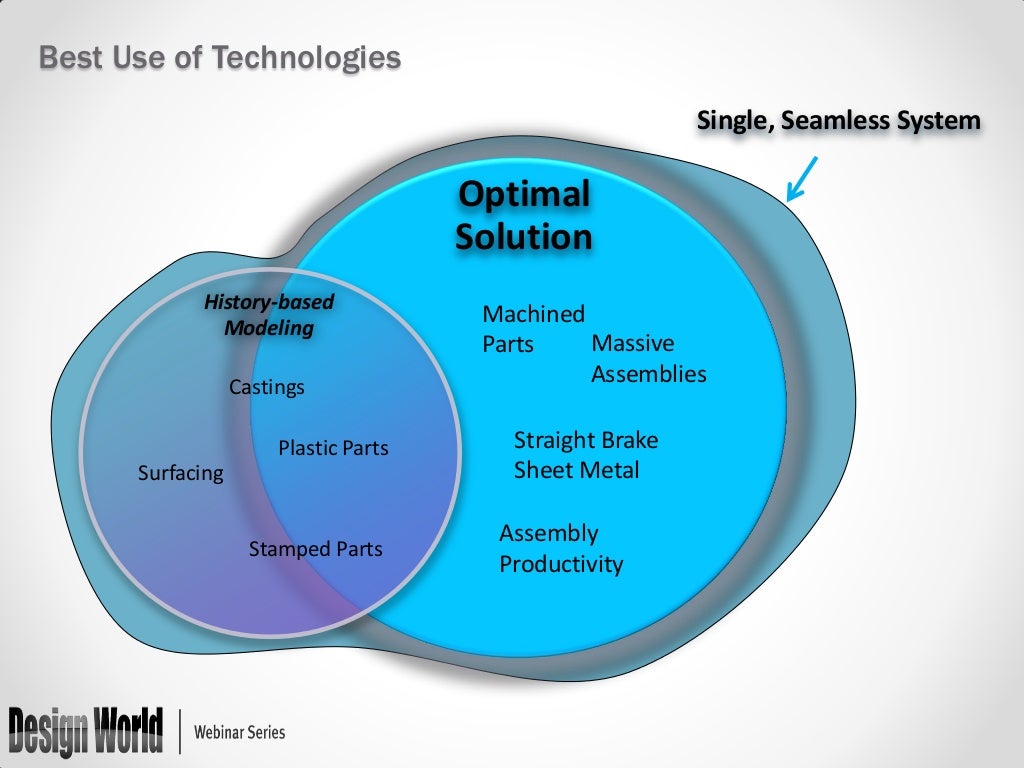 Best Use of Technologies

Single, Seamless System

Optimal Solution

History-based Modeling

Castings

Plastic Parts

Surfacing

Stamped Parts

Machined Parts

Massive Assemblies

Straight Brake Sheet Metal

Assembly Productivity

Design World | Webinar Series